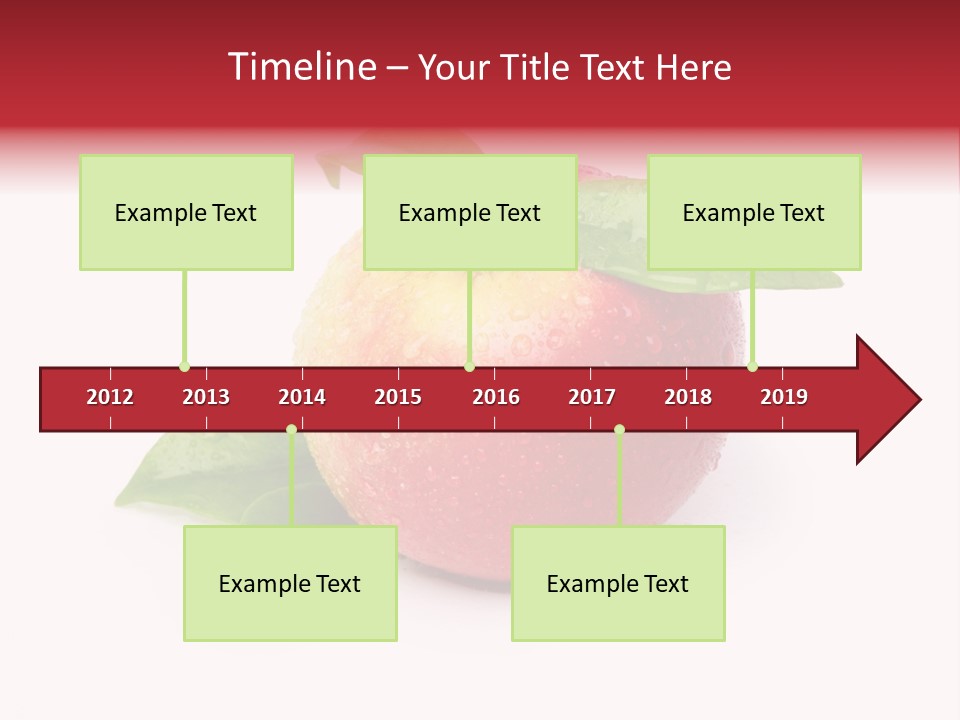 Timeline – Your Title Text Here

Example Text

Example Text

Example Text

2012 2013 2014 2015 2016 2017 2018 2019

Example Text

Example Text